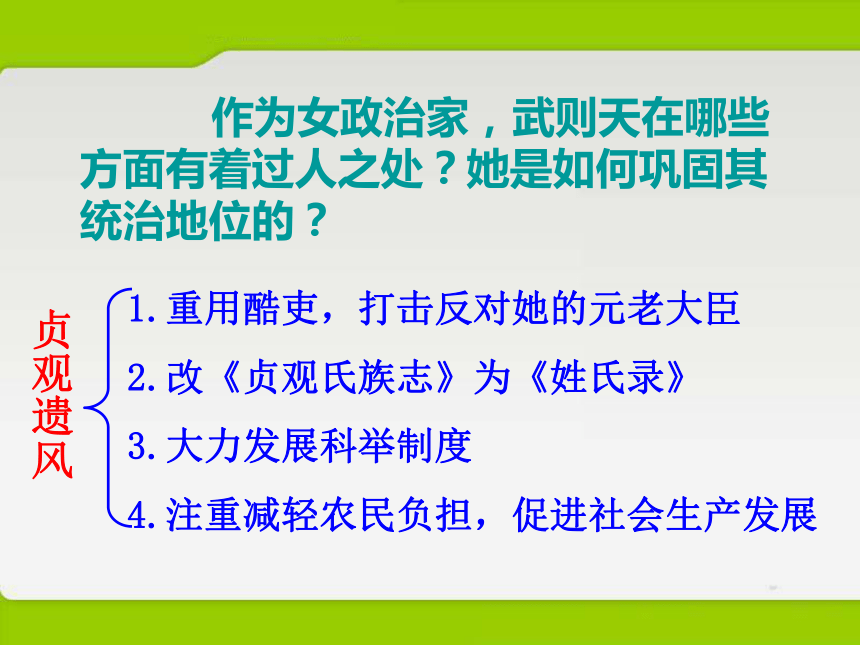 作为女政治家，武则天在哪些方面有着过人之处？她是如何巩固其统治地位的？

贞观遗风

1.重用酷吏，打击反对她的元老大臣

2.改《贞观氏族志》为《姓氏录》

3.大力发展科举制度

4.注重减轻农民负担，促进社会生产发展